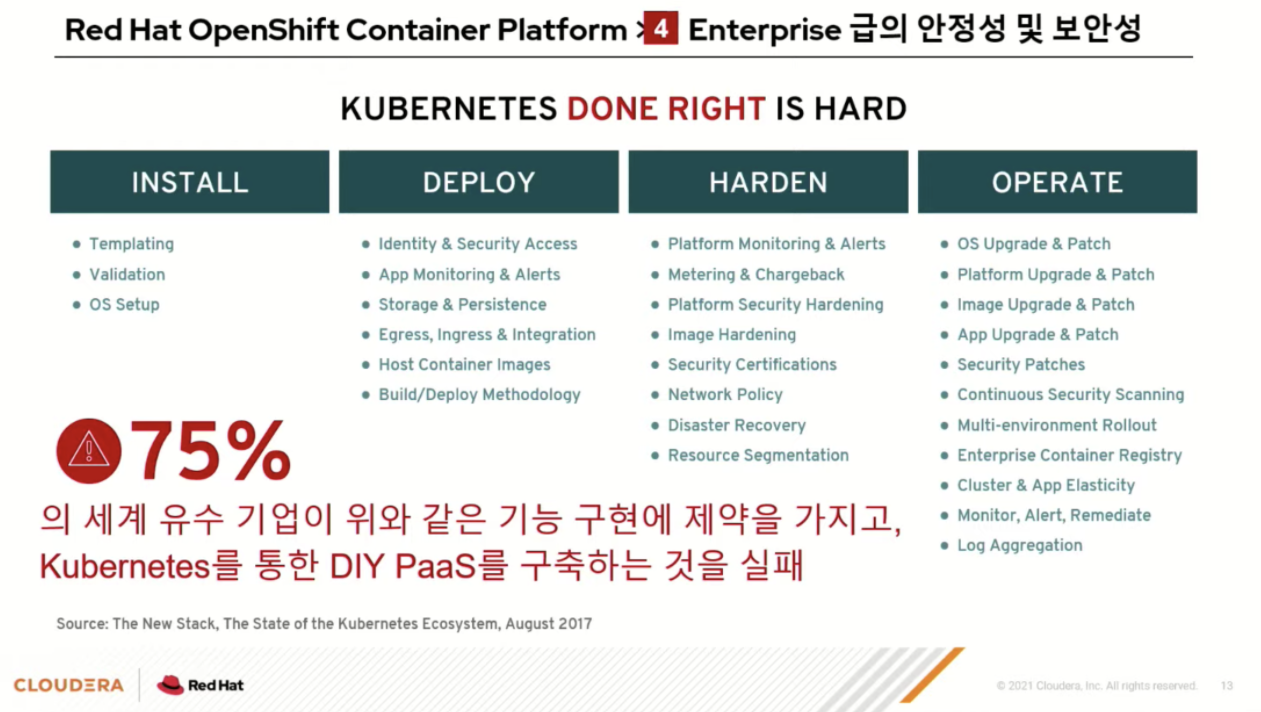 Red Hat OpenShift Container Platform > 4 Enterprise 급의 안정성 및 보안성

KUBERNETES DONE RIGHT IS HARD

INSTALL

- Templating
- Validation
- OS Setup

DEPLOY

- Identity & Security Access
- App Monitoring & Alerts
- Storage & Persistence
- Egress, Ingress & Integration
- Host Container Images
- Build/Deploy Methodology

HARDEN

- Platform Monitoring & Alerts
- Metering & Chargeback
- Platform Security Hardening
- Image Hardening
- Security Certifications
- Network Policy
- Disaster Recovery
- Resource Segmentation

OPERATE

- OS Upgrade & Patch
- Platform Upgrade & Patch
- Image Upgrade & Patch
- App Upgrade & Patch
- Security Patches
- Continuous Security Scanning
- Multi-environment Rollout
- Enterprise Container Registry
- Cluster & App Elasticity
- Monitor, Alert, Remediate
- Log Aggregation

75%
의 세계 유수 기업이 위와 같은 기능 구현에 제약을 가지고, Kubernetes를 통한 DIY PaaS를 구축하는 것을 실패

Source: The New Stack, The State of the Kubernetes Ecosystem, August 2017

CLOUDERA Red Hat

© 2021 Cloudera, Inc. All rights reserved. 13